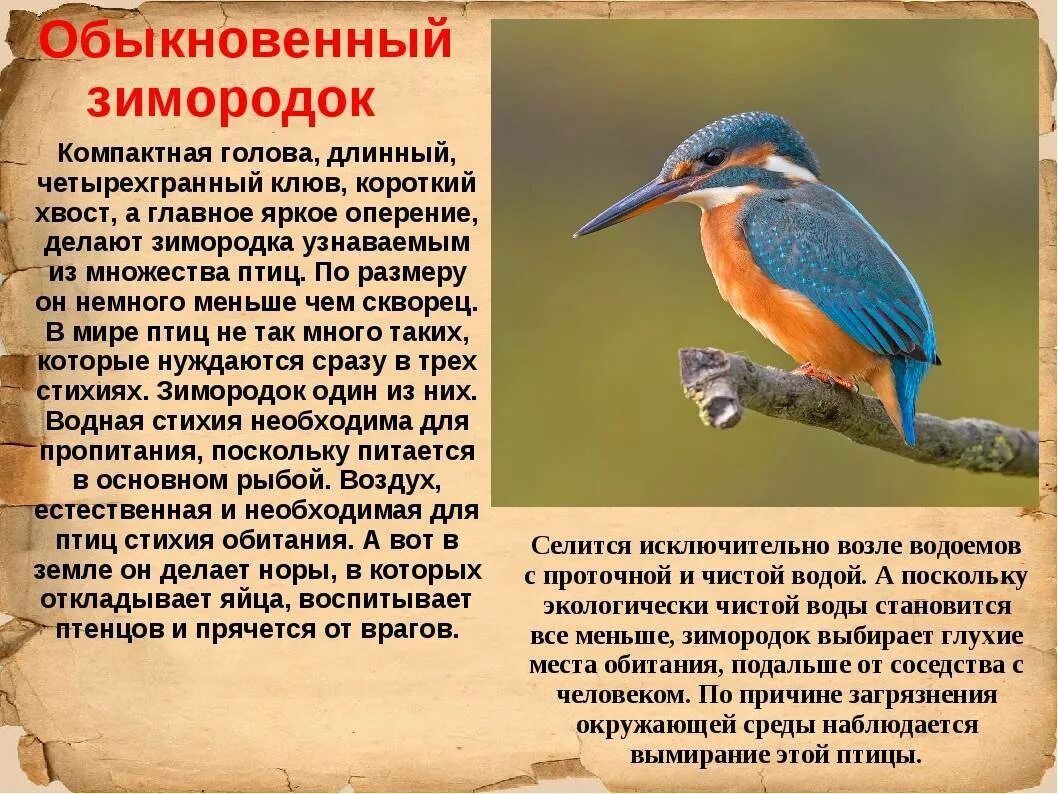 Обыкновенный зимородок

Компактная голова, длинный, четырехгранный клюв, короткий хвост, а главное яркое оперение, делают зимородка узнаваемым из множества птиц. По размеру он немного меньше чем скворец. В мире птиц не так много таких, которые нуждаются сразу в трех стихиях. Зимородок один из них. Водная стихия необходима для пропитания, поскольку питается в основном рыбой. Воздух, естественная и необходимая для птиц стихия обитания. А вот в земле он делает норы, в которых откладывает яйца, воспитывает птенцов и прячется от врагов.

Селится исключительно возле водоемов с проточной и чистой водой. А поскольку экологически чистой воды становится все меньше, зимородок выбирает глухие места обитания, подальше от соседства с человеком. По причине загрязнения окружающей среды наблюдается вымирание этой птицы.